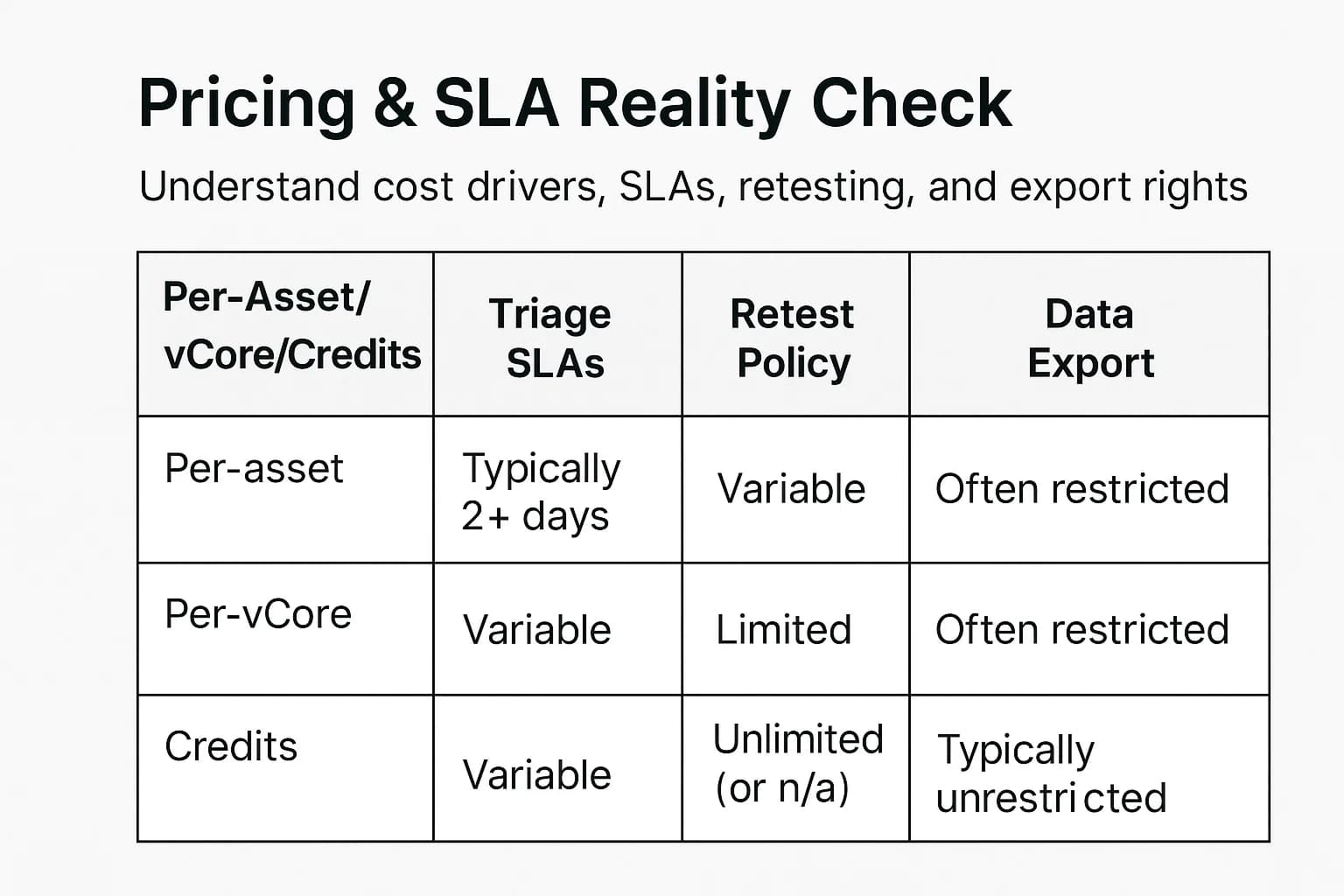 Pricing & SLA Reality Check

Understand cost drivers, SLAs, retesting, and export rights

| Per-Asset/ vCore/Credits | Triage SLAs | Retest Policy | Data Export |
|---|---|---|---|
| Per-asset | Typically 2+ days | Variable | Often restricted |
| Per-vCore | Variable | Limited | Often restricted |
| Credits | Variable | Unlimited (or n/a) | Typically unrestricted |